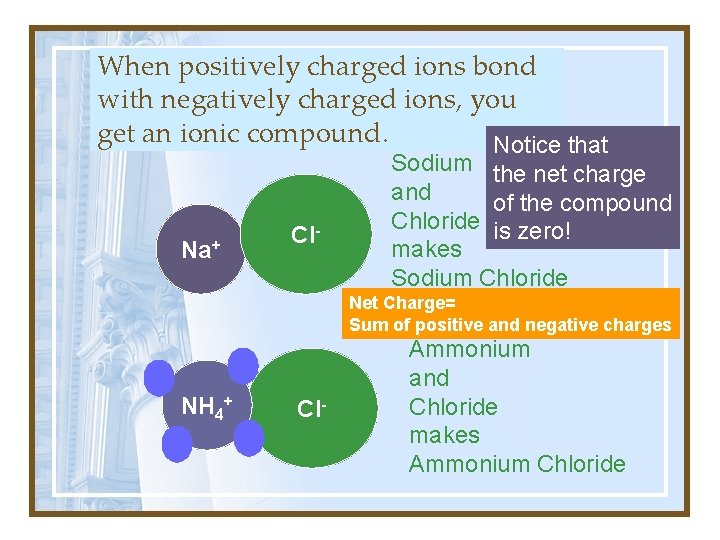 When positively charged ions bond with negatively charged ions, you get an ionic compound.

Notice that the net charge of the compound is zero!

$Na^+$

$Cl^-$

Sodium and Chloride makes Sodium Chloride

Net Charge=
Sum of positive and negative charges

$NH_4^+$

$Cl^-$

Ammonium and Chloride makes Ammonium Chloride